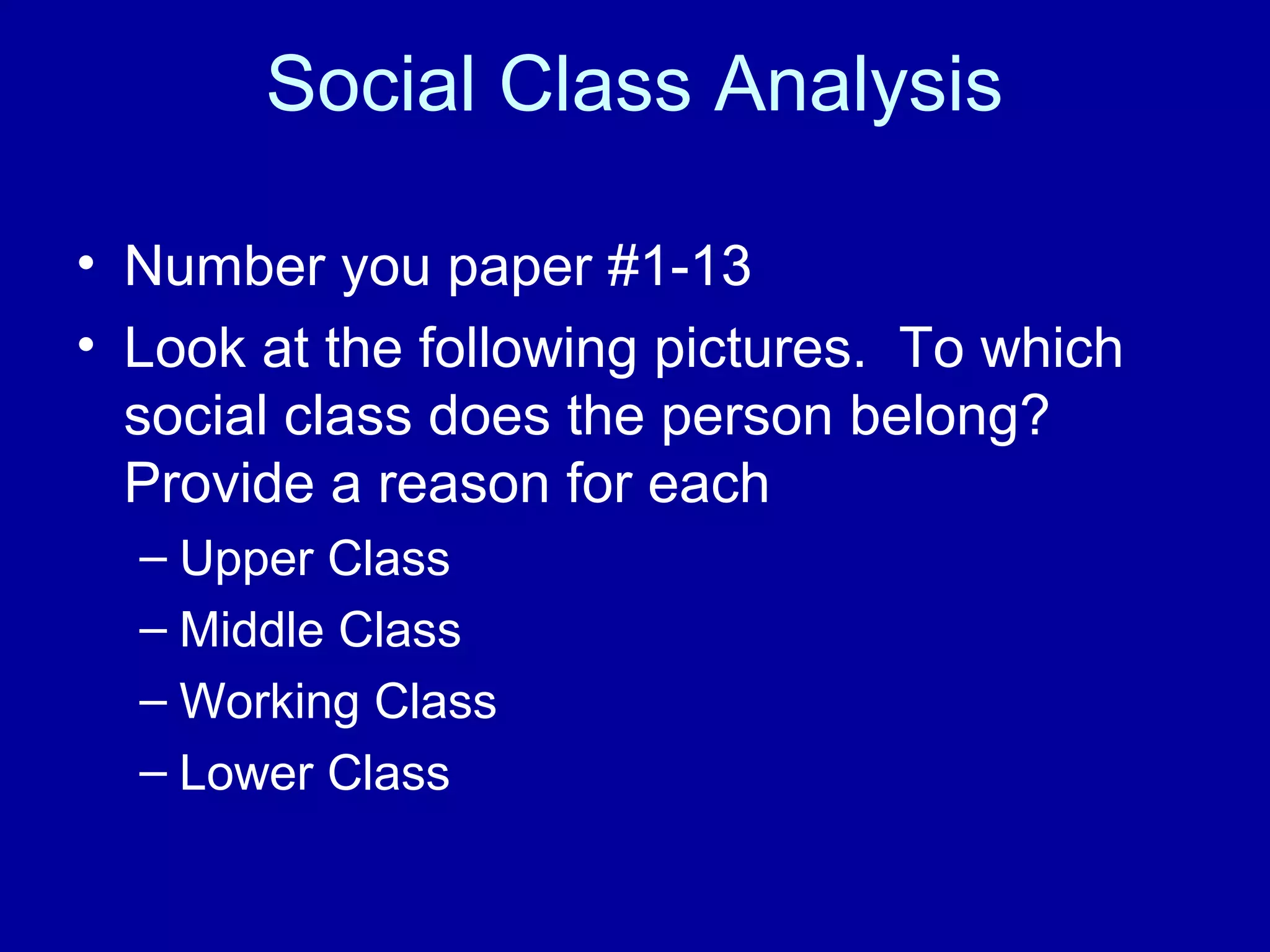 Social Class Analysis

• Number you paper #1-13
• Look at the following pictures. To which social class does the person belong? Provide a reason for each
– Upper Class
– Middle Class
– Working Class
– Lower Class